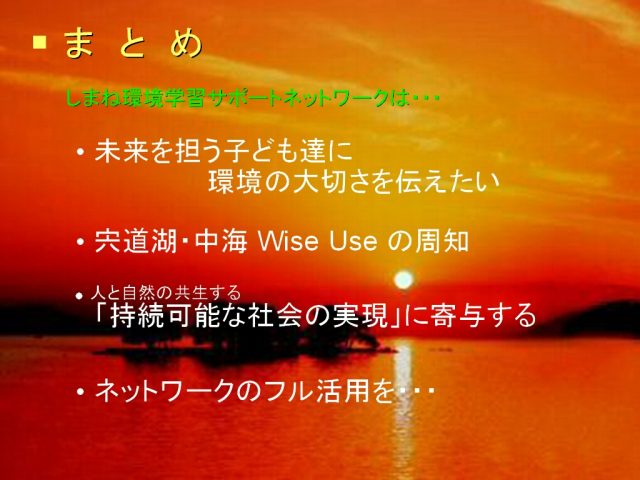 ■ ま と め

しまね環境学習サポートネットワークは・・・

• 未来を担う子ども達に
環境の大切さを伝えたい

• 宍道湖・中海 Wise Use の周知

• 人と自然の共生する
「持続可能な社会の実現」に寄与する

• ネットワークのフル活用を・・・